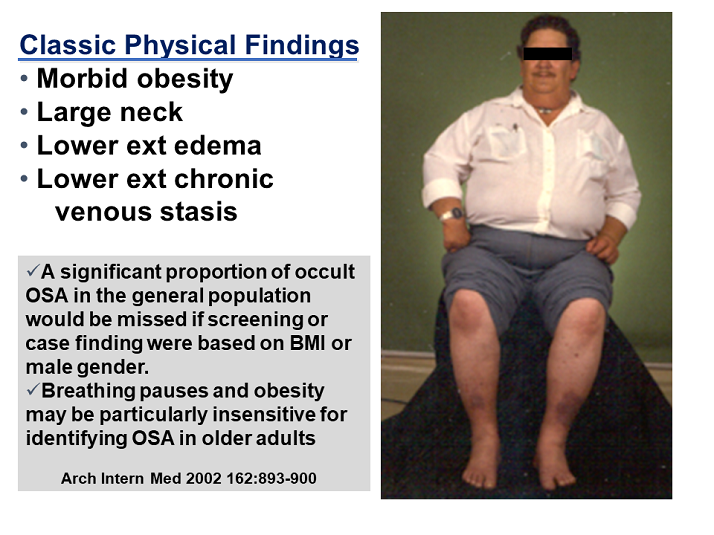 Classic Physical Findings

• Morbid obesity
• Large neck
• Lower ext edema
• Lower ext chronic venous stasis

✓A significant proportion of occult OSA in the general population would be missed if screening or case finding were based on BMI or male gender.
✓Breathing pauses and obesity may be particularly insensitive for identifying OSA in older adults

Arch Intern Med 2002 162:893-900